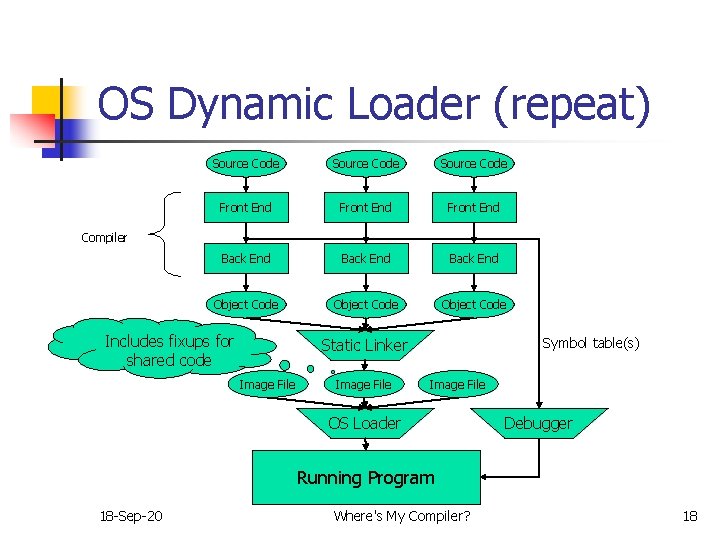 OS Dynamic Loader (repeat)

Source Code
Source Code
Source Code

Compiler

Front End
Front End
Front End

Back End
Back End
Back End

Object Code
Object Code
Object Code

Includes fixups for shared code

Static Linker

Symbol table(s)

Image File
Image File
Image File

OS Loader

Debugger

Running Program

18-Sep-20
Where's My Compiler?
18